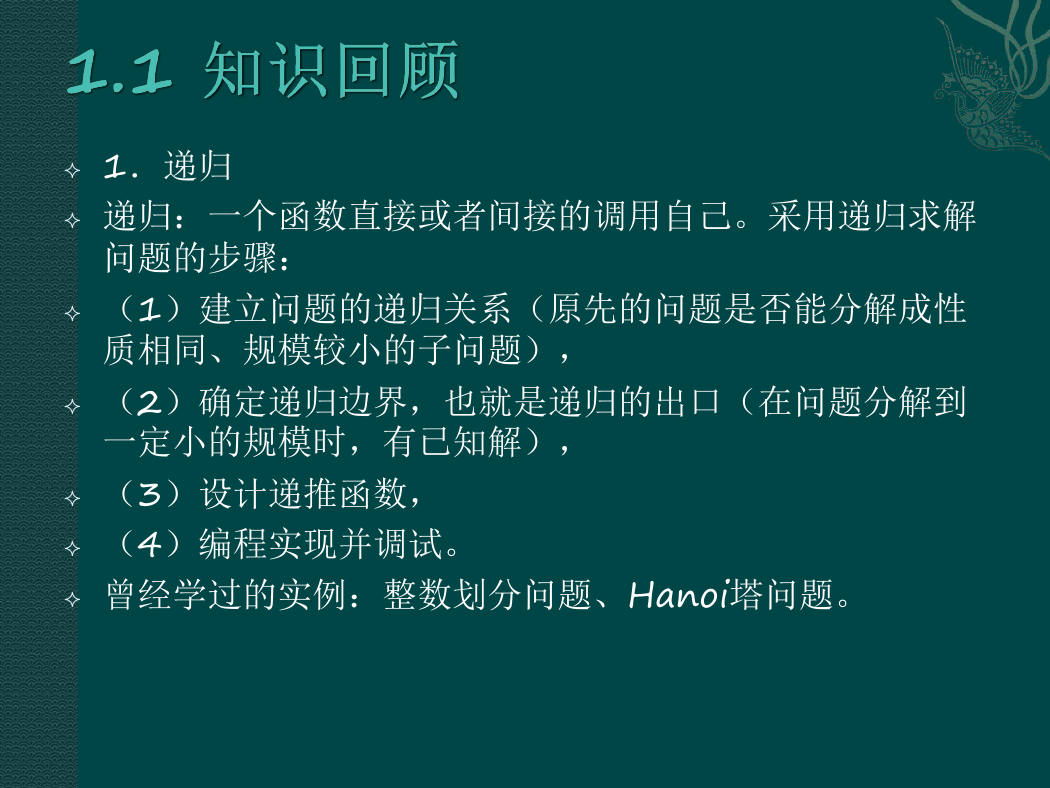 1.1 知识回顾

1．递归

递归：一个函数直接或者间接的调用自己。采用递归求解问题的步骤：

（1）建立问题的递归关系（原先的问题是否能分解成性质相同、规模较小的子问题），

（2）确定递归边界，也就是递归的出口（在问题分解到一定小的规模时，有已知解），

（3）设计递推函数，

（4）编程实现并调试。

曾经学过的实例：整数划分问题、Hanoi塔问题。